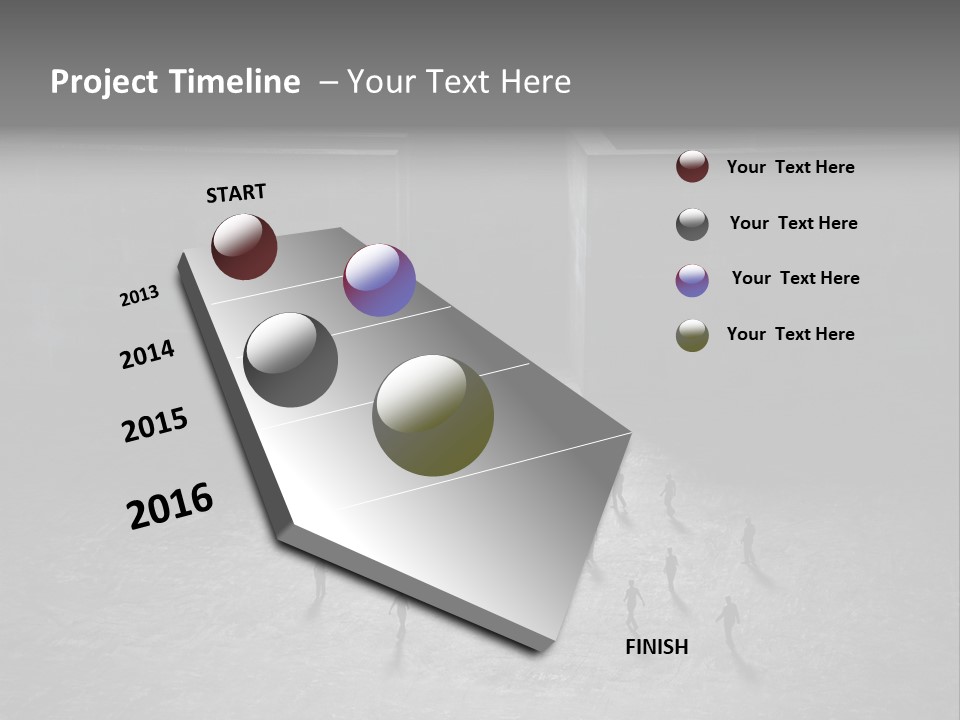 Project Timeline – Your Text Here

START

2013

2014

2015

2016

FINISH

Your Text Here

Your Text Here

Your Text Here

Your Text Here